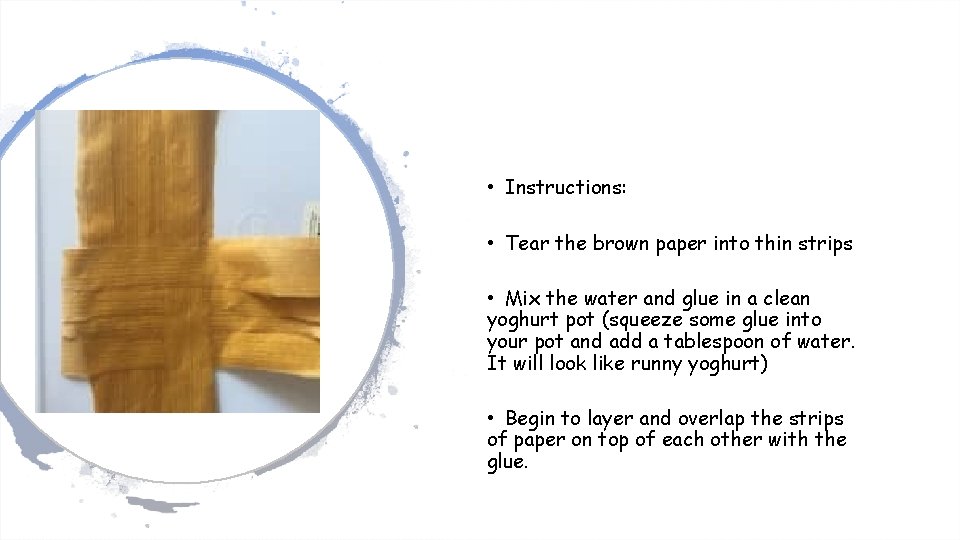 • Instructions:

• Tear the brown paper into thin strips

• Mix the water and glue in a clean yoghurt pot (squeeze some glue into your pot and add a tablespoon of water. It will look like runny yoghurt)

• Begin to layer and overlap the strips of paper on top of each other with the glue.